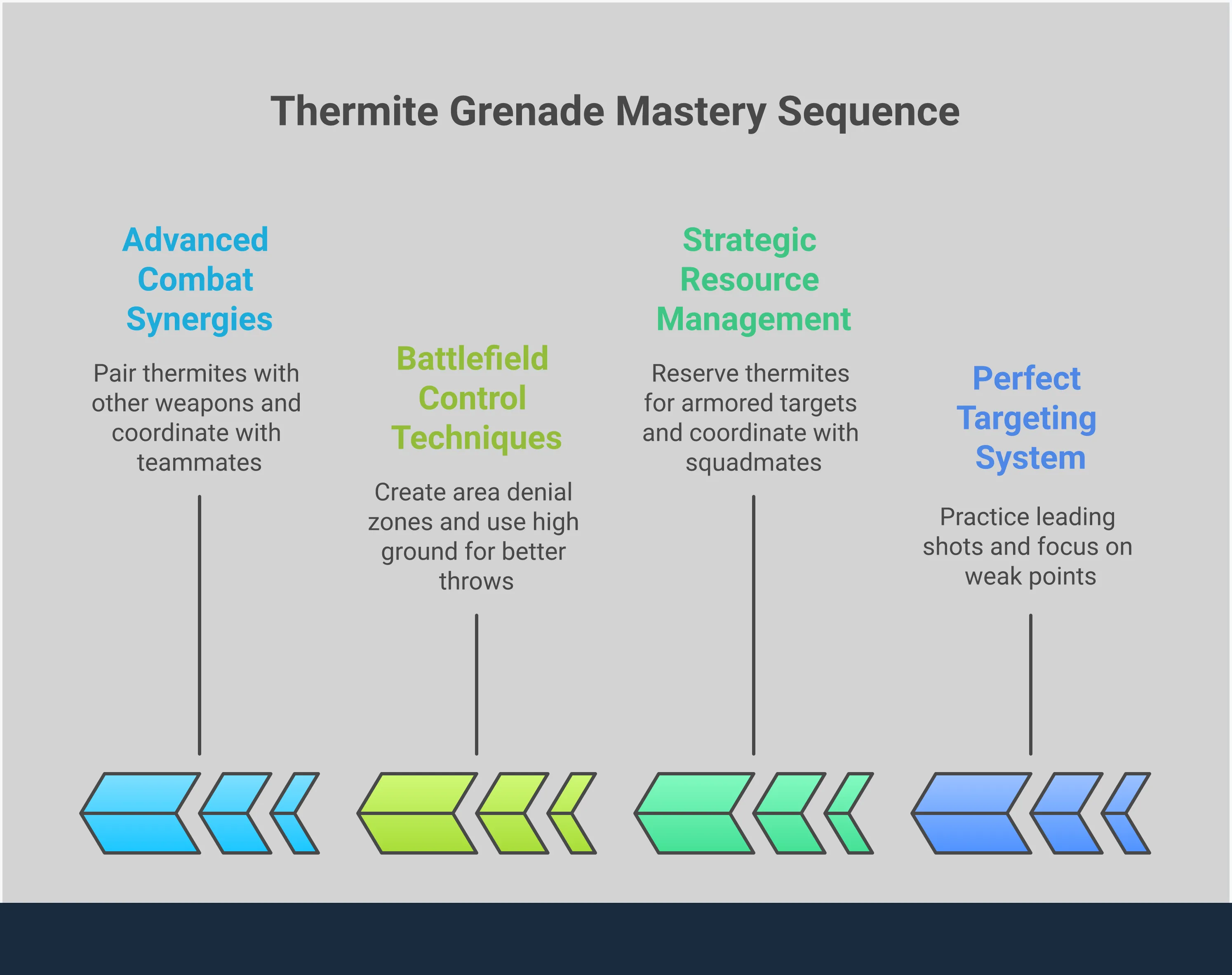 Thermite Grenade Mastery Sequence

Advanced Combat Synergies

Pair thermites with other weapons and coordinate with teammates

Battlefield Control Techniques

Create area denial zones and use high ground for better throws

Strategic Resource Management

Reserve thermites for armored targets and coordinate with squadmates

Perfect Targeting System

Practice leading shots and focus on weak points